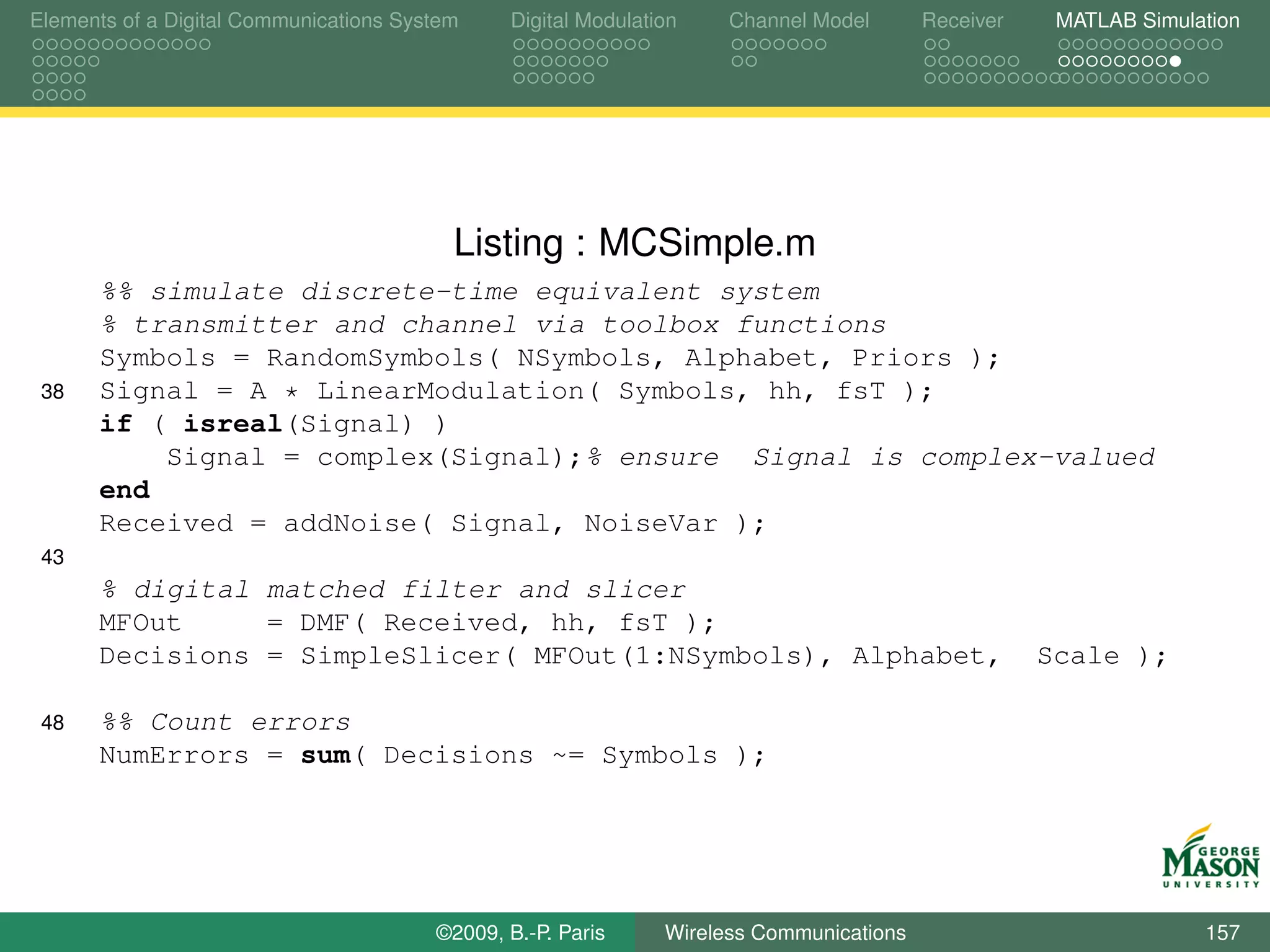 Elements of a Digital Communications System Digital Modulation Channel Model Receiver MATLAB Simulation

Listing : MCSimple.m

%% simulate discrete-time equivalent system
% transmitter and channel via toolbox functions
Symbols = RandomSymbols( NSymbols, Alphabet, Priors );
38 Signal = A * LinearModulation( Symbols, hh, fsT );
if ( isreal(Signal) )
Signal = complex(Signal);% ensure Signal is complex-valued
end
Received = addNoise( Signal, NoiseVar );
43

% digital matched filter and slicer
MFOut = DMF( Received, hh, fsT );
Decisions = SimpleSlicer( MFOut(1:NSymbols), Alphabet, Scale );

48 %% Count errors
NumErrors = sum( Decisions ~= Symbols );

GEORGE MASON UNIVERSITY

©2009, B.-P. Paris Wireless Communications 157